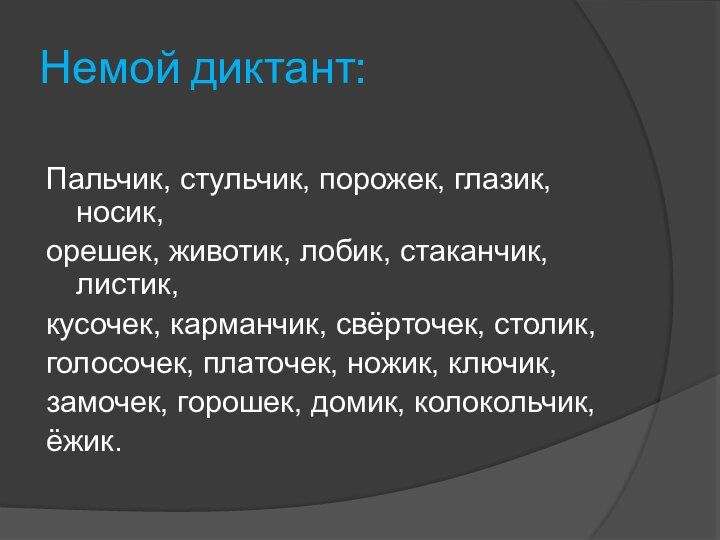 Немой диктант:

Пальчик, стульчик, порожек, глазик, носик,
орешек, животик, лобик, стаканчик, листик,
кусочек, карманчик, свёрточек, столик,
голосочек, платочек, ножик, ключик,
замочек, горошек, домик, колокольчик,
ёжик.